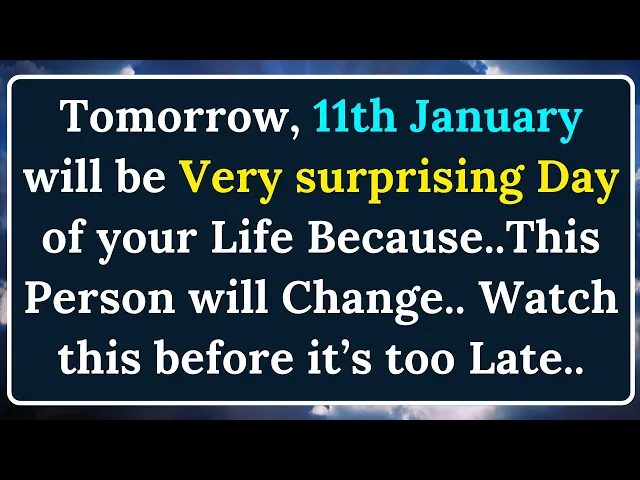 Tomorrow, 11th January will be Very surprising Day of your Life Because..This Person will Change.. Watch this before it's too Late..